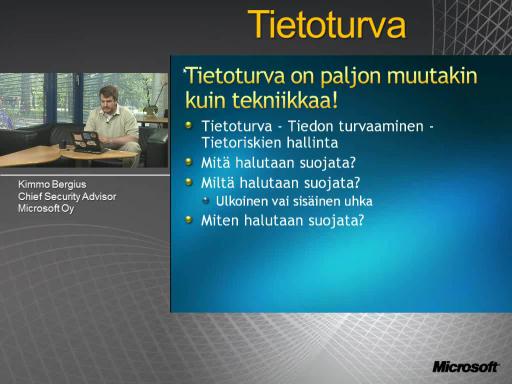 Tietoturva

Kimmo Bergius
Chief Security Advisor
Microsoft Oy

Tietoturva on paljon muutakin kuin tekniikkaa!

Tietoturva - Tiedon turvaaminen - Tietoriskien hallinta
Mitä halutaan suojata?
Miltä halutaan suojata?
Ulkoinen vai sisäinen uhka
Miten halutaan suojata?

Microsoft